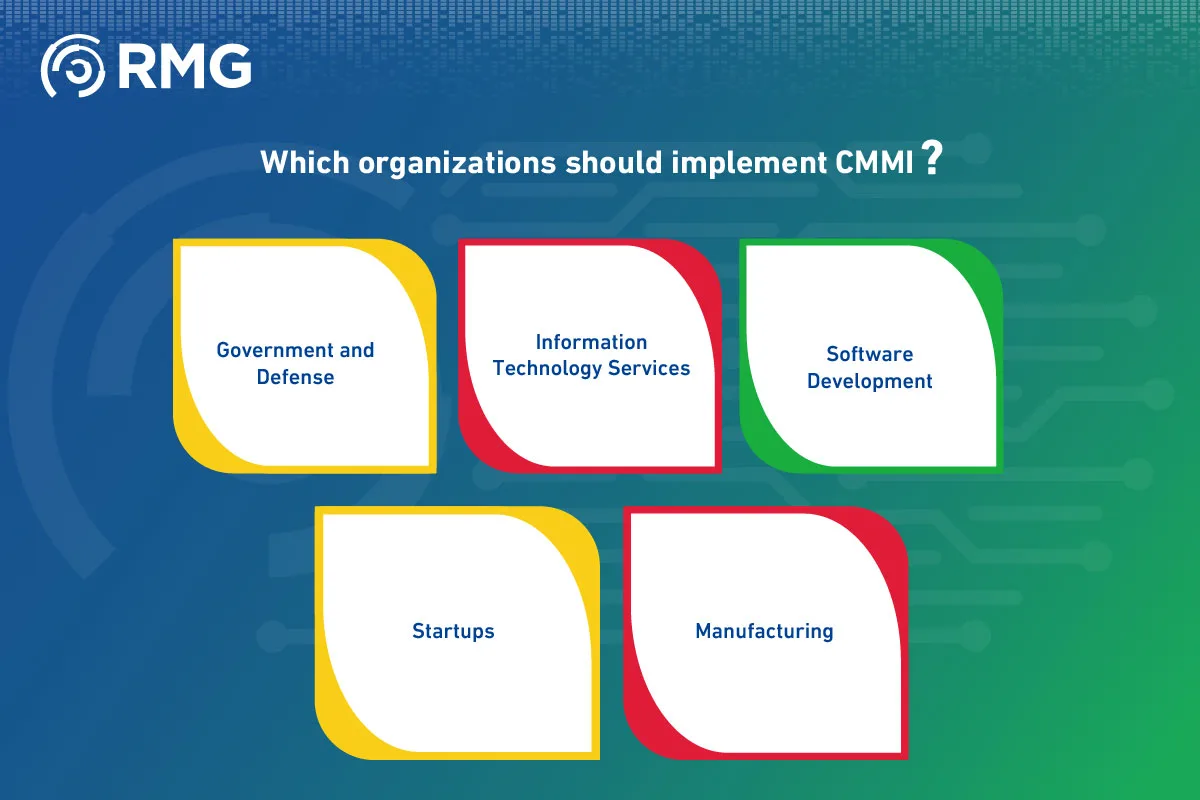 RMG

Which organizations should implement CMMI ?

Government and Defense

Information Technology Services

Software Development

Startups

Manufacturing